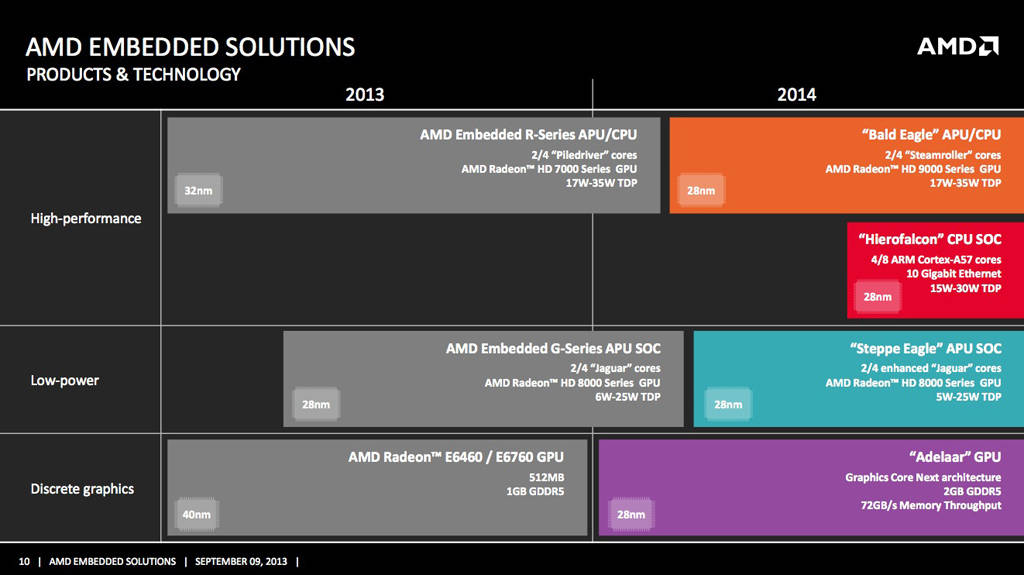 AMD EMBEDDED SOLUTIONS
PRODUCTS & TECHNOLOGY

AMD

2013

2014

High-performance

AMD Embedded R-Series APU/CPU
2/4 "Piledriver" cores
AMD Radeon™ HD 7000 Series GPU
17W-35W TDP
32nm

"Bald Eagle" APU/CPU
2/4 "Steamroller" cores
AMD Radeon™ HD 9000 Series GPU
17W-35W TDP
28nm

"Hierofalcon" CPU SOC
4/8 ARM Cortex-A57 cores
10 Gigabit Ethernet
15W-30W TDP
28nm

Low-power

AMD Embedded G-Series APU SOC
2/4 "Jaguar" cores
AMD Radeon™ HD 8000 Series GPU
6W-25W TDP
28nm

"Steppe Eagle" APU SOC
2/4 enhanced "Jaguar" cores
AMD Radeon™ HD 8000 Series GPU
5W-25W TDP
28nm

Discrete graphics

AMD Radeon™ E6460 / E6760 GPU
512MB
1GB GDDR5
40nm

"Adelaar" GPU
Graphics Core Next architecture
2GB GDDR5
72GB/s Memory Throughput
28nm

10 | AMD EMBEDDED SOLUTIONS | SEPTEMBER 09, 2013 |